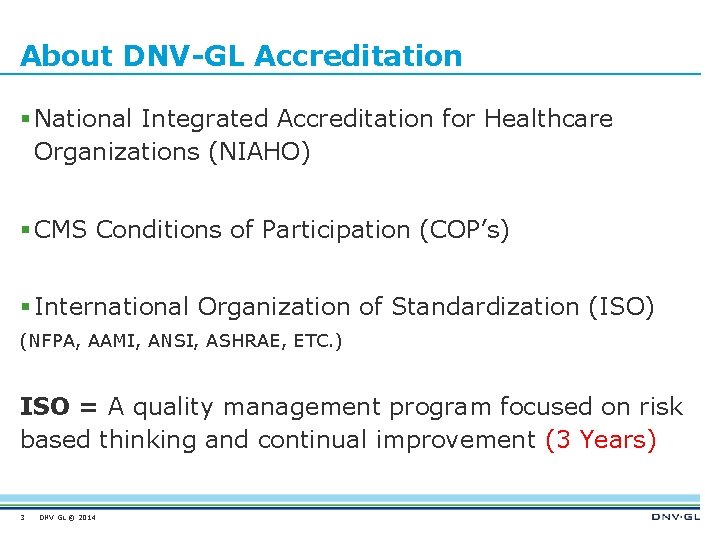 About DNV-GL Accreditation

▪ National Integrated Accreditation for Healthcare Organizations (NIAHO)

▪ CMS Conditions of Participation (COP's)

▪ International Organization of Standardization (ISO)
(NFPA, AAMI, ANSI, ASHRAE, ETC.)

ISO = A quality management program focused on risk based thinking and continual improvement (3 Years)

3 DNV GL © 2014

DNV·GL